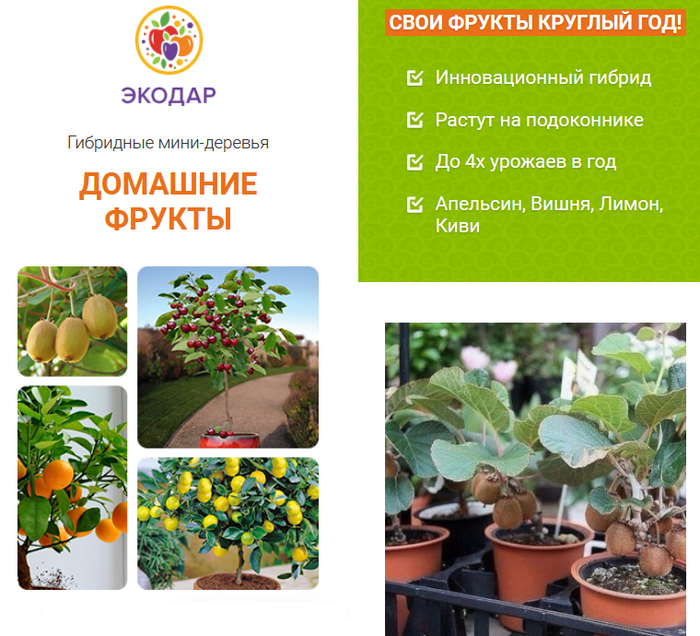 ЭКОДАР

Гибридные мини-деревья

ДОМАШНИЕ ФРУКТЫ

СВОИ ФРУКТЫ КРУГЛЫЙ ГОД!

Инновационный гибрид

Растут на подоконнике

До 4х урожаев в год

Апельсин, Вишня, Лимон, Киви